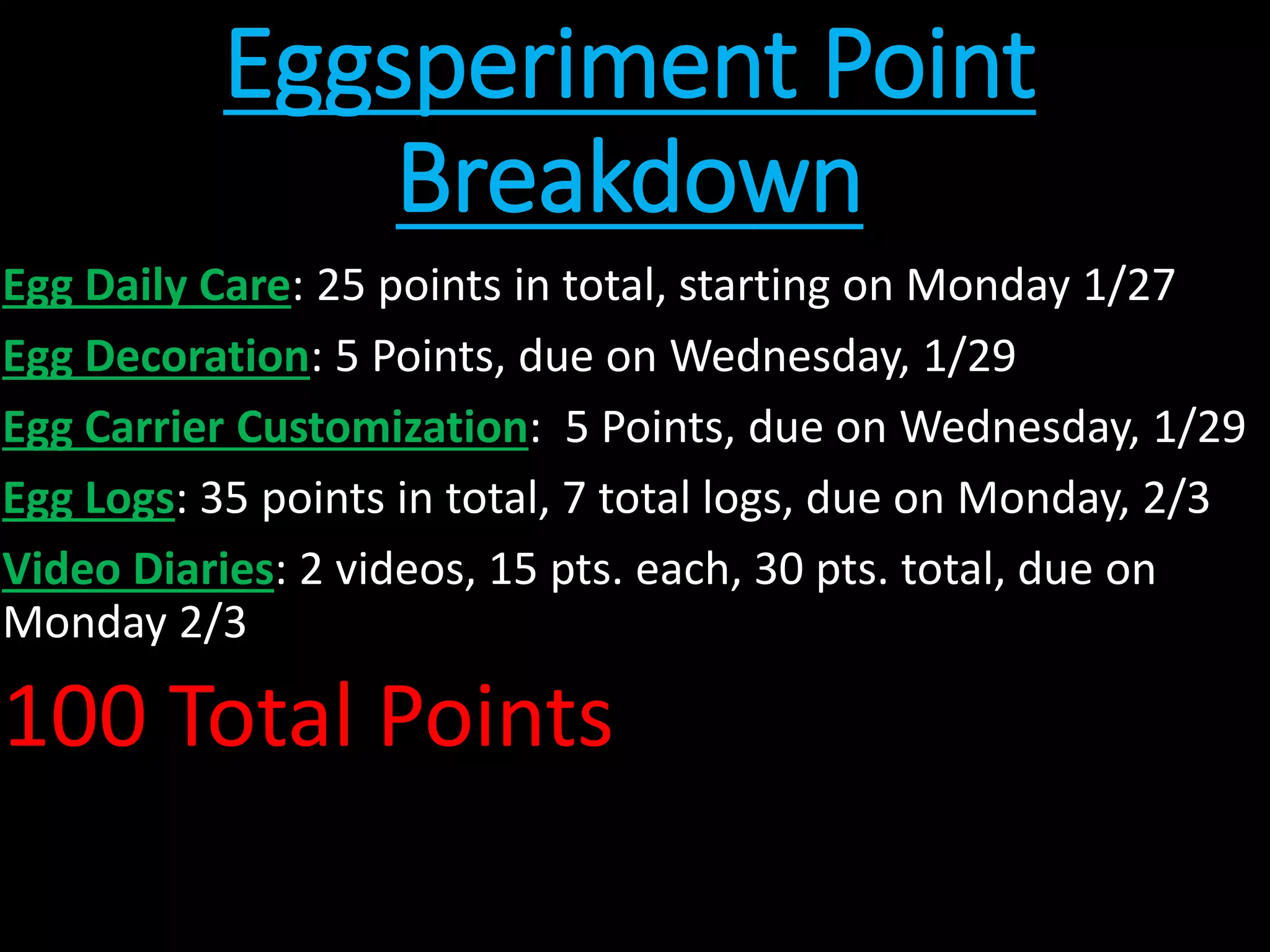 Eggsperiment Point Breakdown

Egg Daily Care: 25 points in total, starting on Monday 1/27

Egg Decoration: 5 Points, due on Wednesday, 1/29

Egg Carrier Customization: 5 Points, due on Wednesday, 1/29

Egg Logs: 35 points in total, 7 total logs, due on Monday, 2/3

Video Diaries: 2 videos, 15 pts. each, 30 pts. total, due on Monday 2/3

100 Total Points